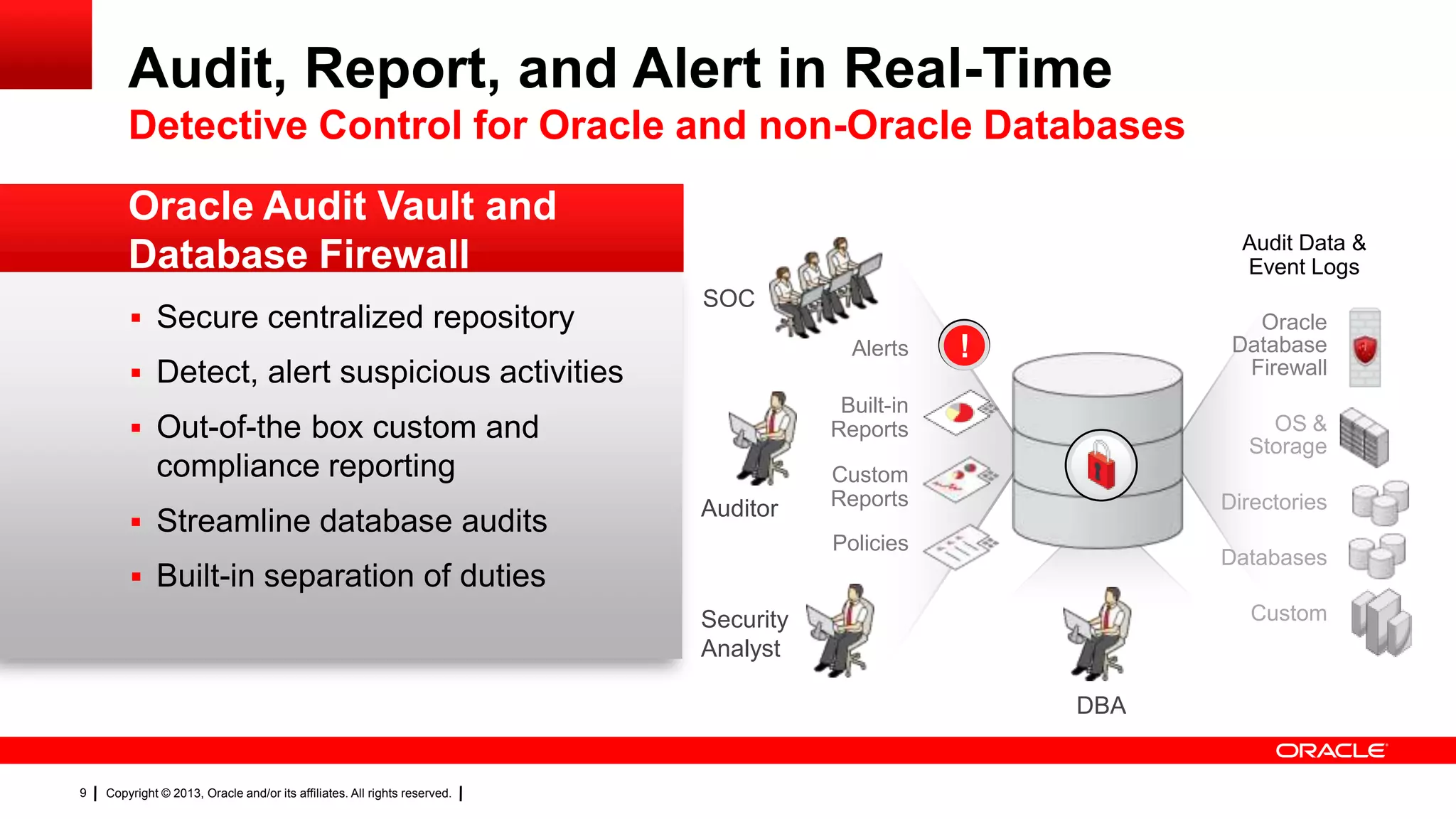 Audit, Report, and Alert in Real-Time
Detective Control for Oracle and non-Oracle Databases

Oracle Audit Vault and Database Firewall

▪ Secure centralized repository
▪ Detect, alert suspicious activities
▪ Out-of-the box custom and compliance reporting
▪ Streamline database audits
▪ Built-in separation of duties

SOC
Alerts
!
Auditor
Built-in Reports
Custom Reports
Policies
Security Analyst
DBA

Audit Data & Event Logs
Oracle Database Firewall
OS & Storage
Directories
Databases
Custom

ORACLE

9 | Copyright © 2013, Oracle and/or its affiliates. All rights reserved. |